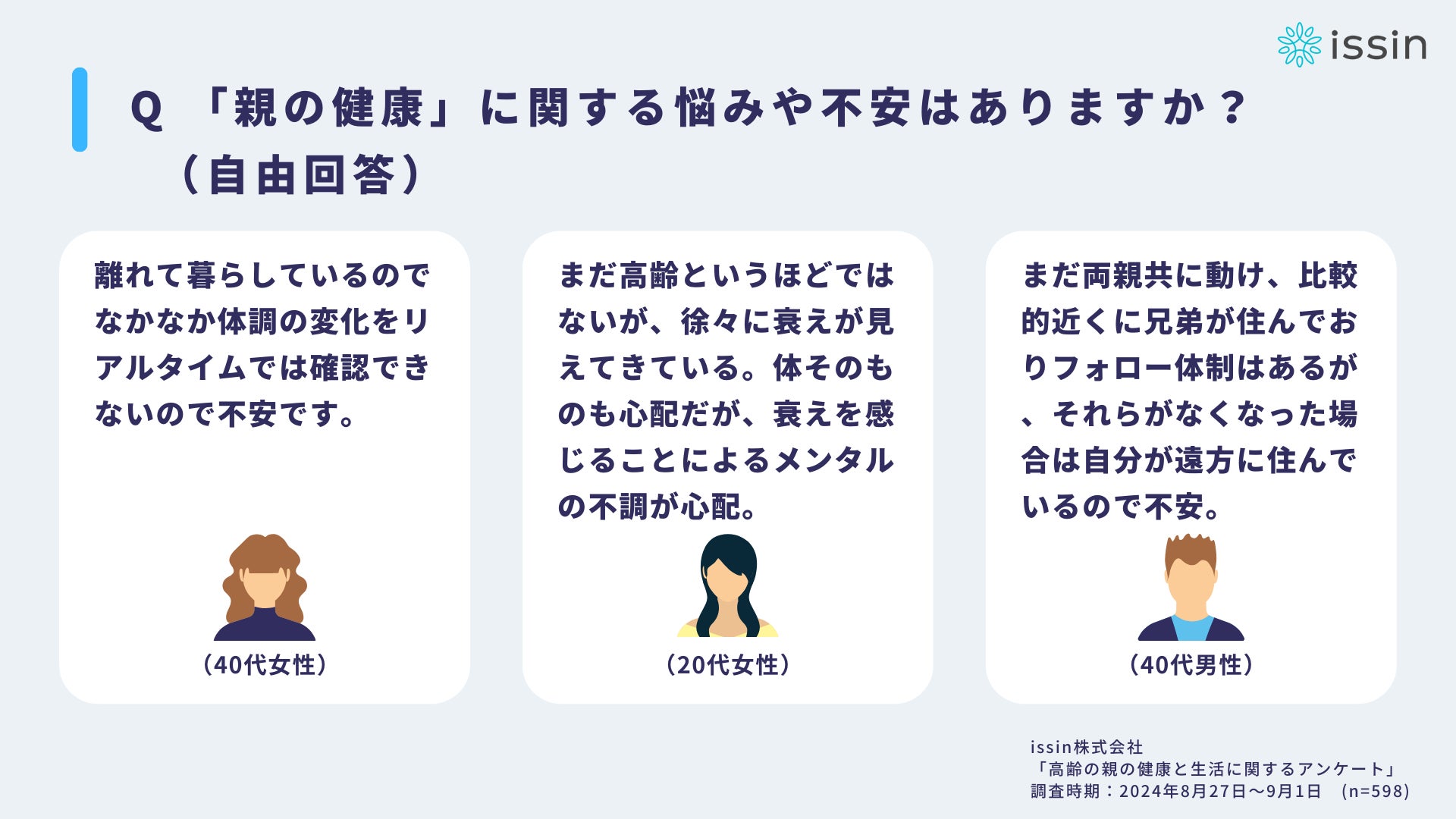 issin

Q 「親の健康」に関する悩みや不安はありますか？（自由回答）

離れて暮らしているのでなかなか体調の変化をリアルタイムでは確認できないので不安です。

（40代女性）

まだ高齢というほどではないが、徐々に衰えが見えてきている。体そのものも心配だが、衰えを感じることによるメンタルの不調が心配。

（20代女性）

まだ両親共に動け、比較的近くに兄弟が住んでおりフォロー体制はあるが、それらがなくなった場合は自分が遠方に住んでいるので不安。

（40代男性）

issin株式会社
「高齢の親の健康と生活に関するアンケート」
調査時期：2024年8月27日〜9月1日 (n=598)